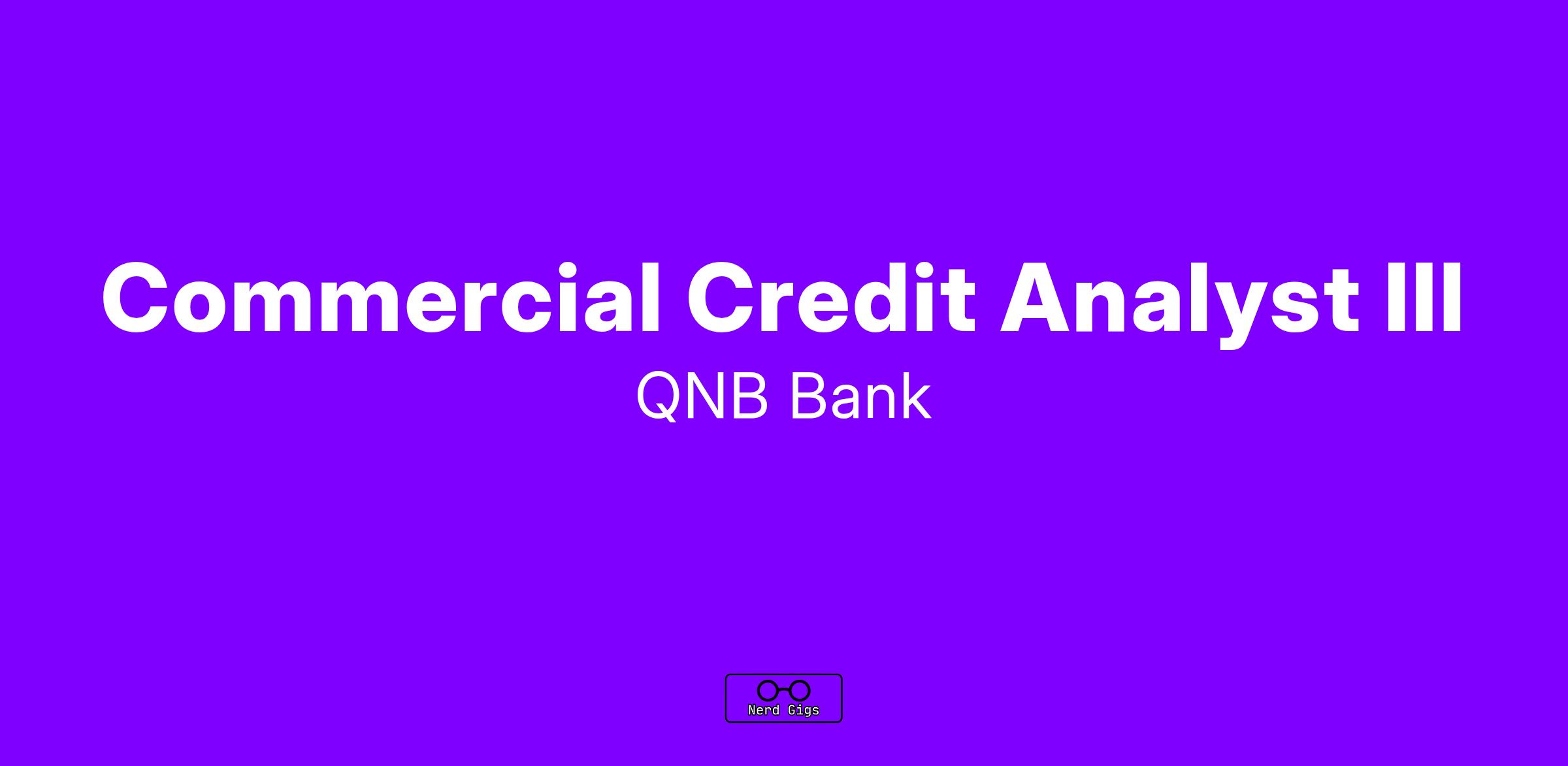 Commercial Credit Analyst III

QNB Bank

Nerd Gigs